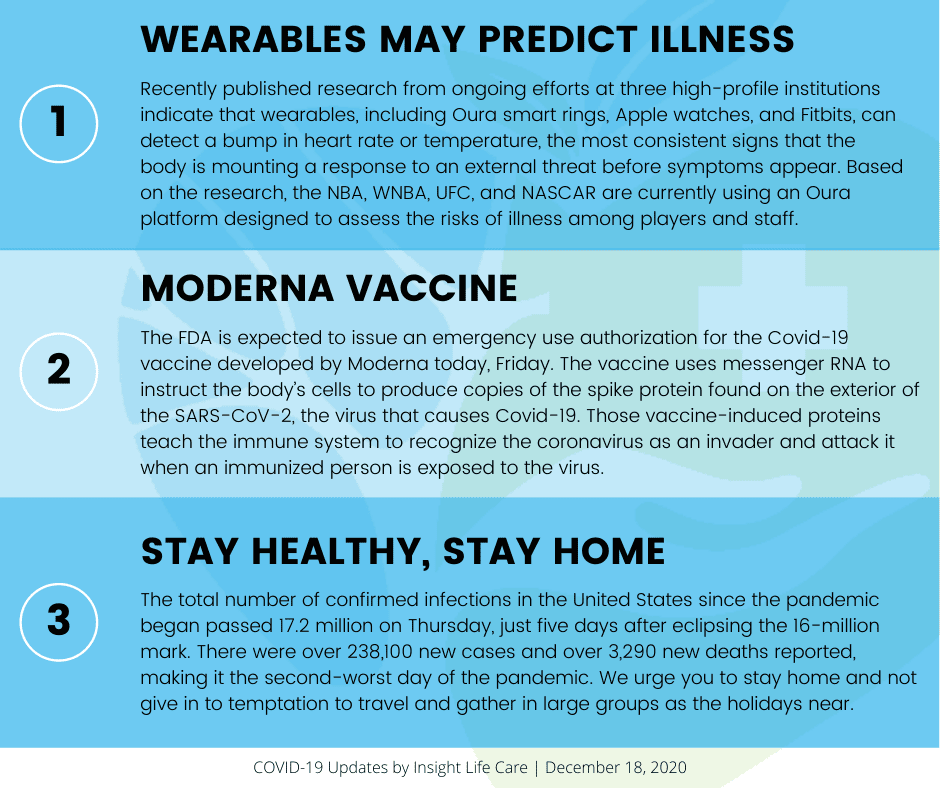 1

WEARABLES MAY PREDICT ILLNESS

Recently published research from ongoing efforts at three high-profile institutions indicate that wearables, including Oura smart rings, Apple watches, and Fitbits, can detect a bump in heart rate or temperature, the most consistent signs that the body is mounting a response to an external threat before symptoms appear. Based on the research, the NBA, WNBA, UFC, and NASCAR are currently using an Oura platform designed to assess the risks of illness among players and staff.

2

MODERNA VACCINE

The FDA is expected to issue an emergency use authorization for the Covid-19 vaccine developed by Moderna today, Friday. The vaccine uses messenger RNA to instruct the body's cells to produce copies of the spike protein found on the exterior of the SARS-CoV-2, the virus that causes Covid-19. Those vaccine-induced proteins teach the immune system to recognize the coronavirus as an invader and attack it when an immunized person is exposed to the virus.

3

STAY HEALTHY, STAY HOME

The total number of confirmed infections in the United States since the pandemic began passed 17.2 million on Thursday, just five days after eclipsing the 16-million mark. There were over 238,100 new cases and over 3,290 new deaths reported, making it the second-worst day of the pandemic. We urge you to stay home and not give in to temptation to travel and gather in large groups as the holidays near.

COVID-19 Updates by Insight Life Care | December 18, 2020